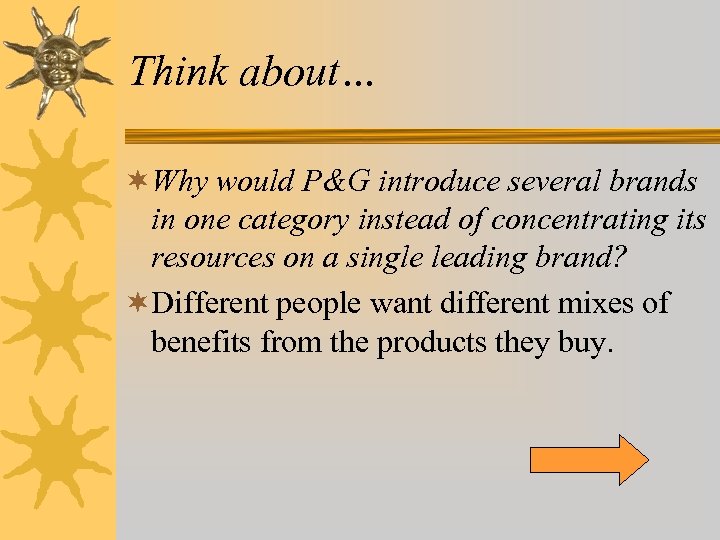 Think about…

Why would P&G introduce several brands in one category instead of concentrating its resources on a single leading brand?

Different people want different mixes of benefits from the products they buy.